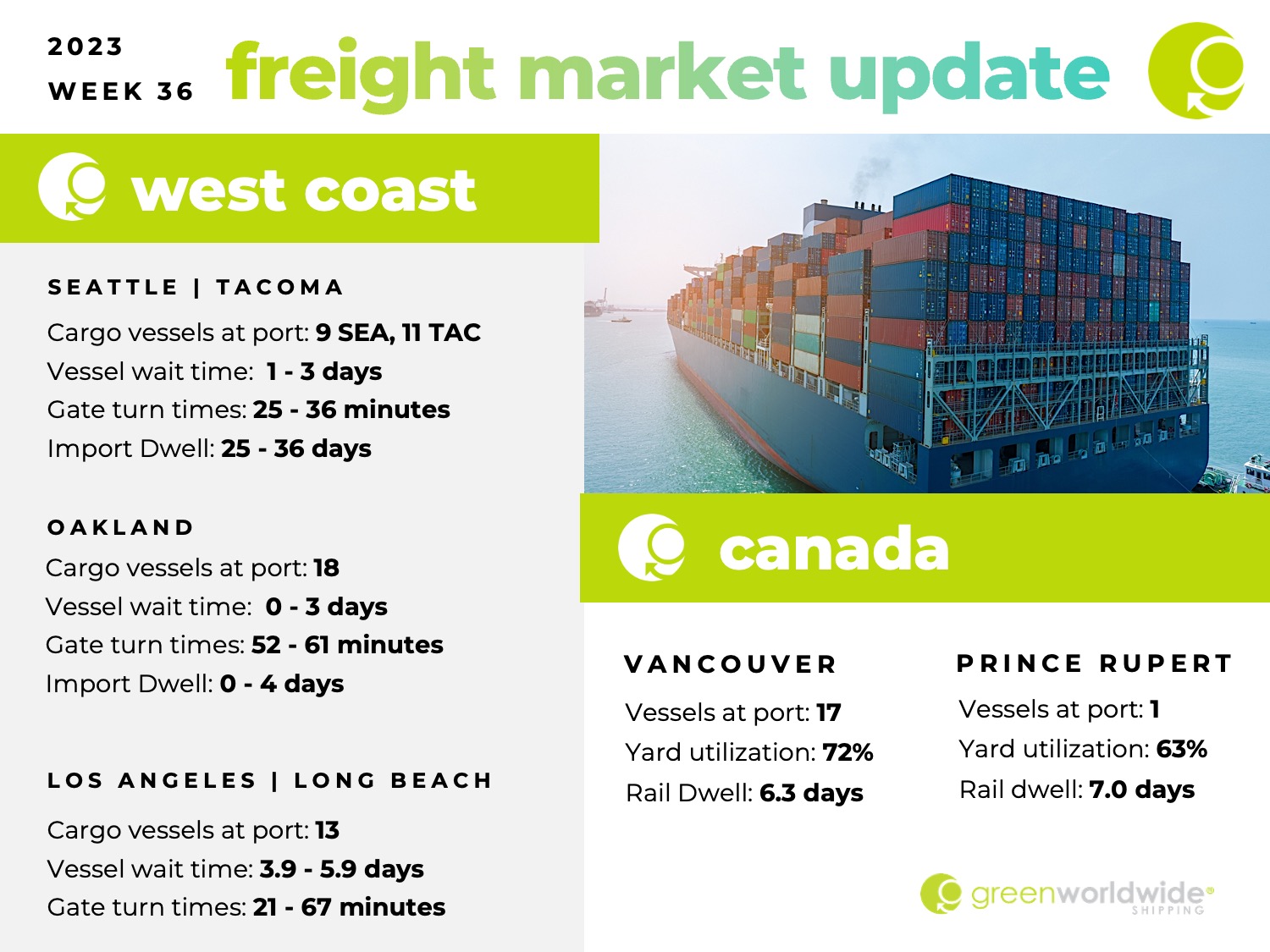 2023
WEEK 36

freight market update

west coast

SEATTLE | TACOMA
Cargo vessels at port: 9 SEA, 11 TAC
Vessel wait time: 1 - 3 days
Gate turn times: 25 - 36 minutes
Import Dwell: 25 - 36 days

OAKLAND
Cargo vessels at port: 18
Vessel wait time: 0 - 3 days
Gate turn times: 52 - 61 minutes
Import Dwell: 0 - 4 days

LOS ANGELES | LONG BEACH
Cargo vessels at port: 13
Vessel wait time: 3.9 - 5.9 days
Gate turn times: 21 - 67 minutes

canada

VANCOUVER
Vessels at port: 17
Yard utilization: 72%
Rail Dwell: 6.3 days

PRINCE RUPERT
Vessels at port: 1
Yard utilization: 63%
Rail dwell: 7.0 days

greenworldwide®
SHIPPING